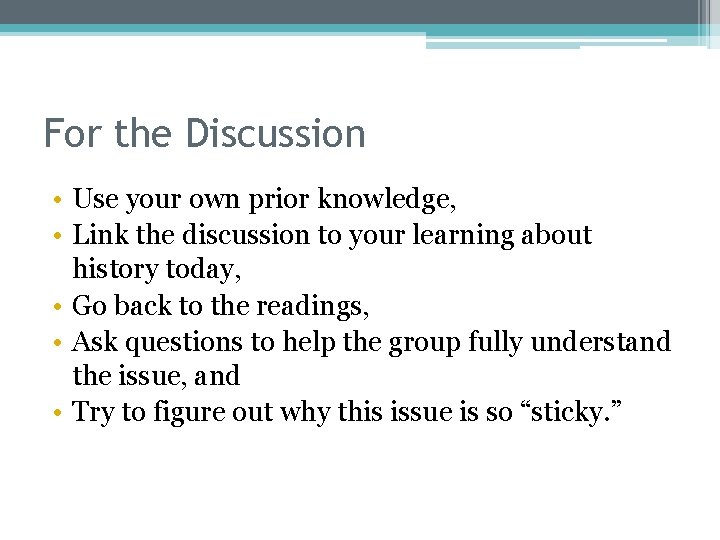 For the Discussion

• Use your own prior knowledge,
• Link the discussion to your learning about history today,
• Go back to the readings,
• Ask questions to help the group fully understand the issue, and
• Try to figure out why this issue is so “sticky.”